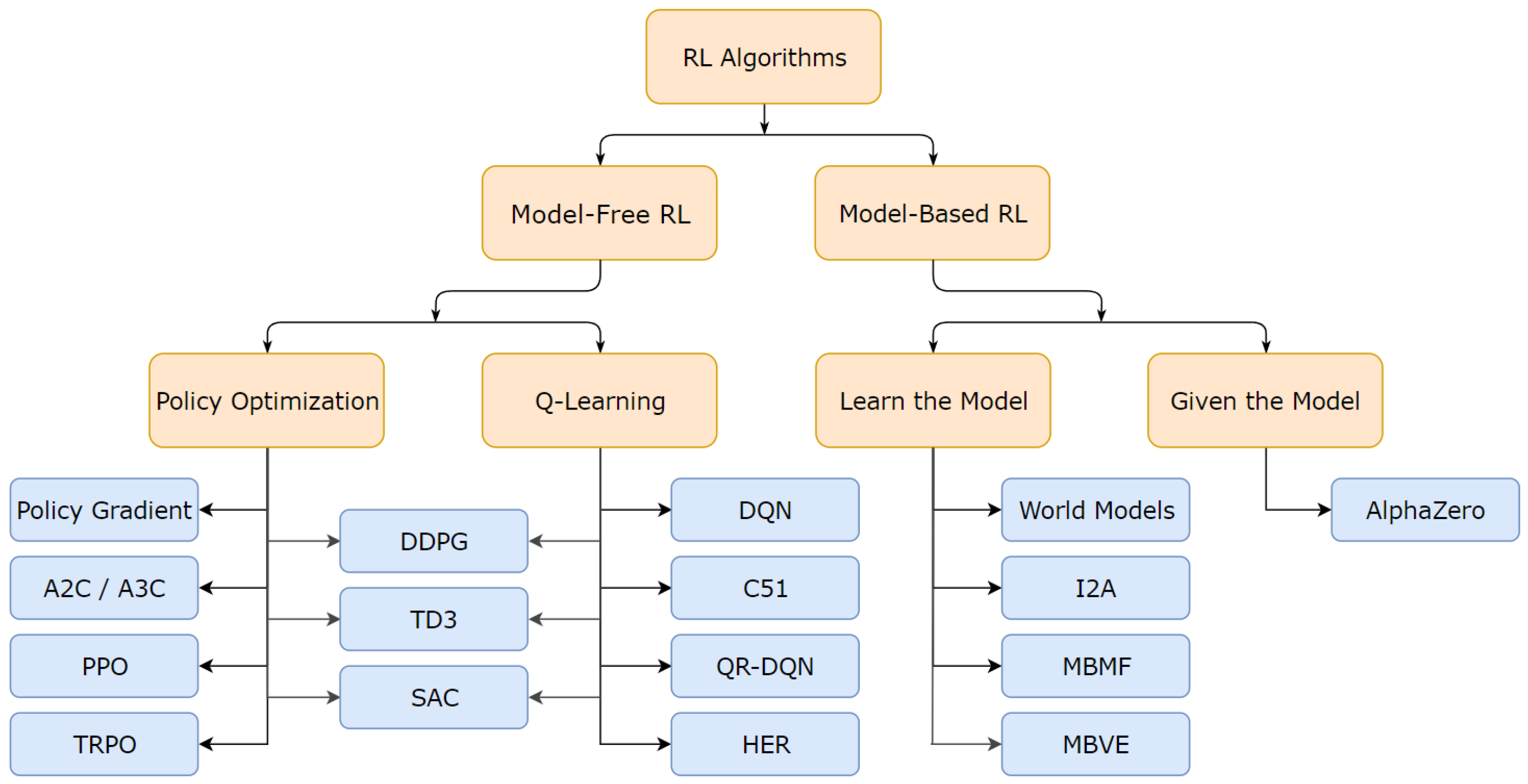 RL Algorithms

Model-Free RL

Model-Based RL

Policy Optimization

Q-Learning

Learn the Model

Given the Model

Policy Gradient

A2C / A3C

PPO

TRPO

DDPG

TD3

SAC

DQN

C51

QR-DQN

HER

World Models

I2A

MBMF

MBVE

AlphaZero